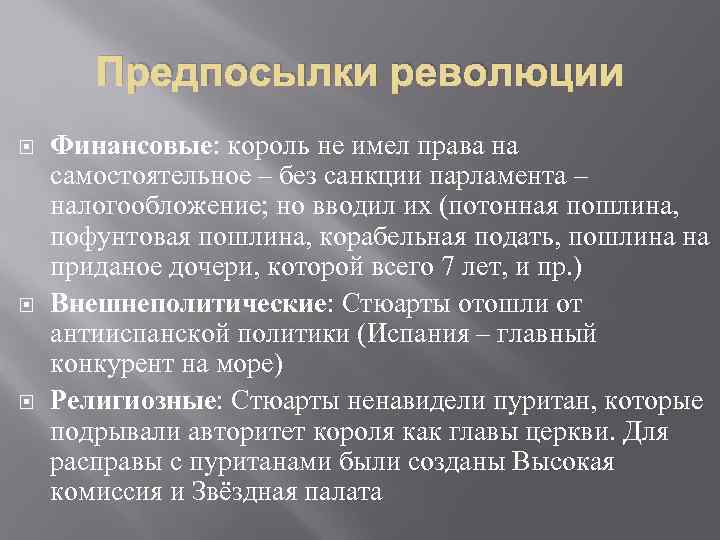 Предпосылки революции

Финансовые: король не имел права на самостоятельное – без санкции парламента – налогообложение; но вводил их (потонная пошлина, пофунтовая пошлина, корабельная подать, пошлина на приданое дочери, которой всего 7 лет, и пр.)

Внешнеполитические: Стюарты отошли от антииспанской политики (Испания – главный конкурент на море)

Религиозные: Стюарты ненавидели пуритан, которые подрывали авторитет короля как главы церкви. Для расправы с пуританами были созданы Высокая комиссия и Звёздная палата